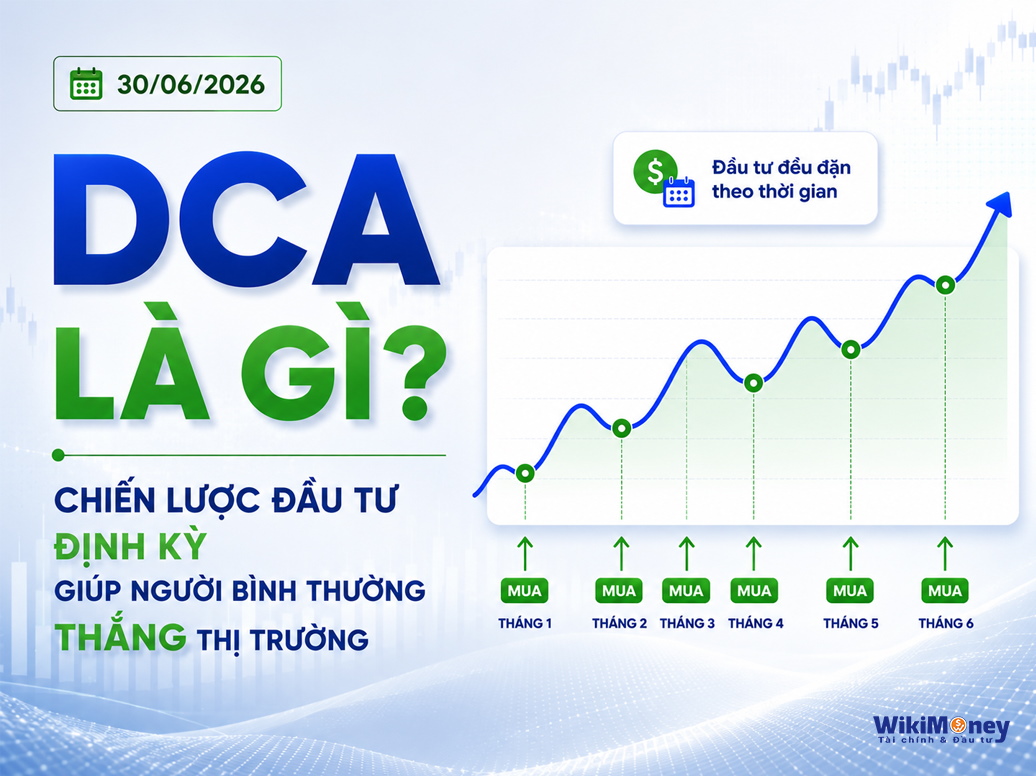 30/06/2026

DCA
LÀ GÌ?

CHIẾN LƯỢC ĐẦU TƯ
ĐỊNH KỲ
GIÚP NGƯỜI BÌNH THƯỜNG
THẮNG THỊ TRƯỜNG

Đầu tư đều đặn theo thời gian

MUA
THÁNG 1
MUA
THÁNG 2
MUA
THÁNG 3
MUA
THÁNG 4
MUA
THÁNG 5
MUA
THÁNG 6

WikiMoney
Tài chính & Đầu tư